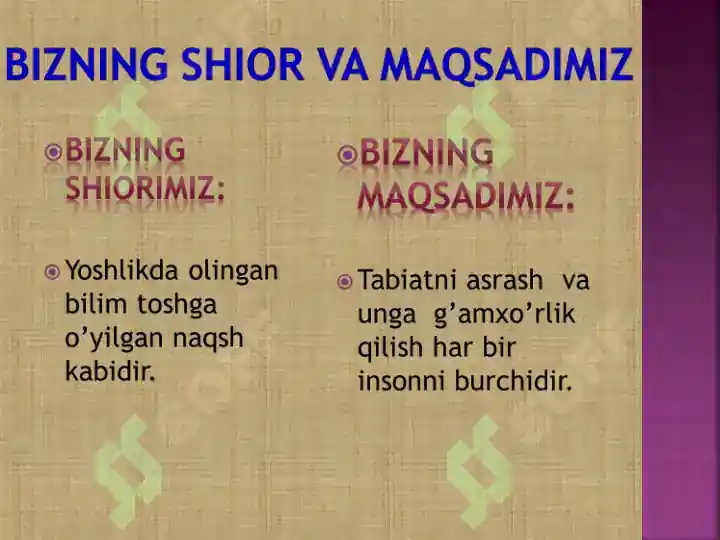 BIZNING SHIOR VA MAQSADIMIZ

BIZNING SHIORIMIZ:

Yoshlikda olingan bilim toshga o'yilgan naqsh kabidir.

BIZNING MAQSADIMIZ:

Tabiatni asrash va unga g'amxo'rlik qilish har bir insonni burchidir.